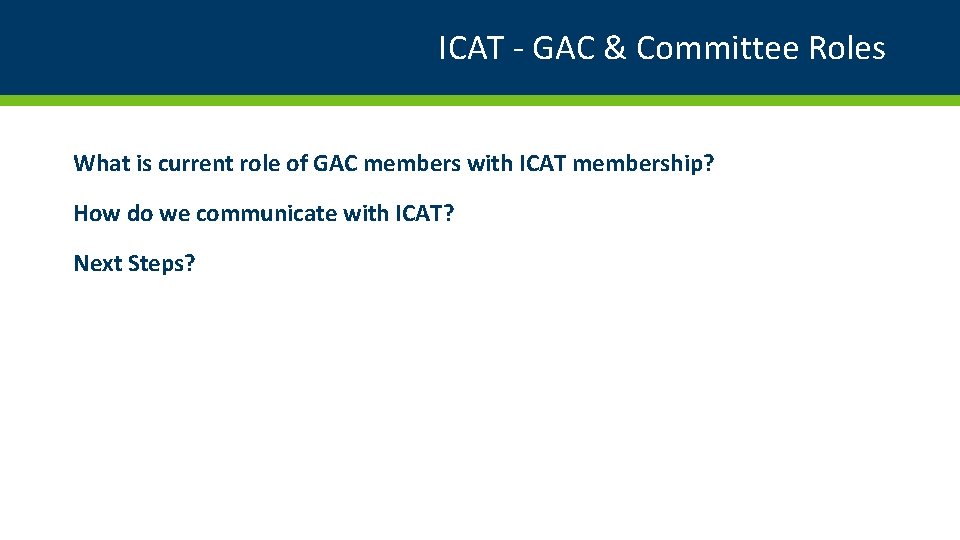 ICAT - GAC & Committee Roles

What is current role of GAC members with ICAT membership?

How do we communicate with ICAT?

Next Steps?